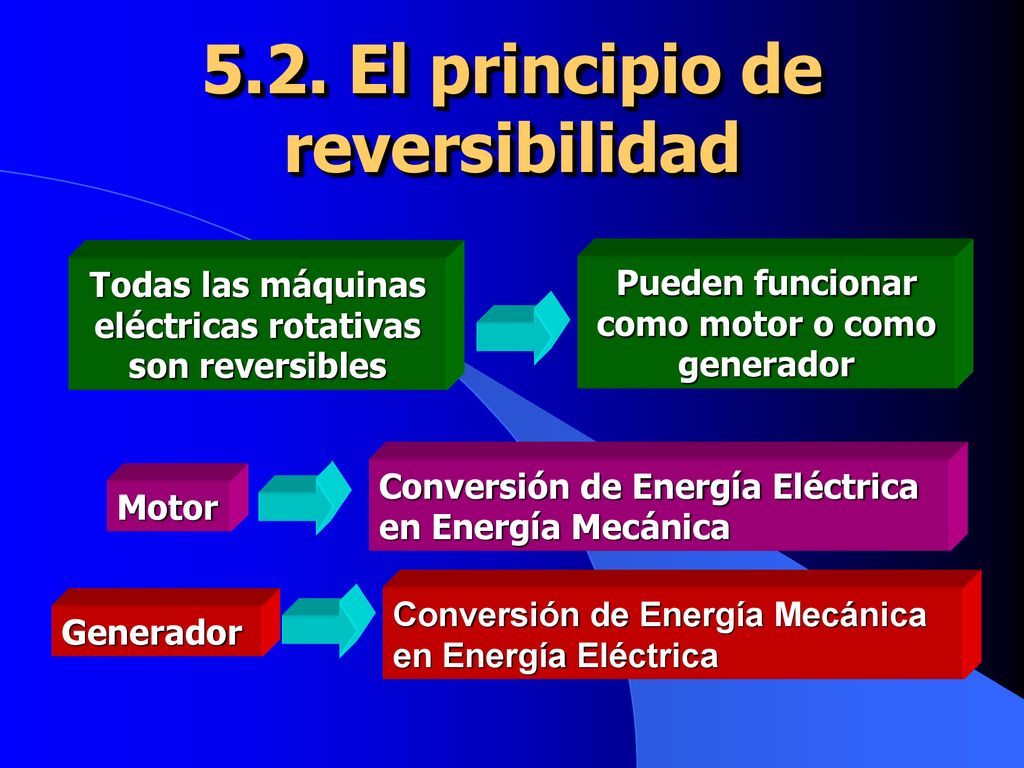 5.2. El principio de reversibilidad

Todas las máquinas eléctricas rotativas son reversibles

Pueden funcionar como motor o como generador

Motor

Conversión de Energía Eléctrica en Energía Mecánica

Generador

Conversión de Energía Mecánica en Energía Eléctrica